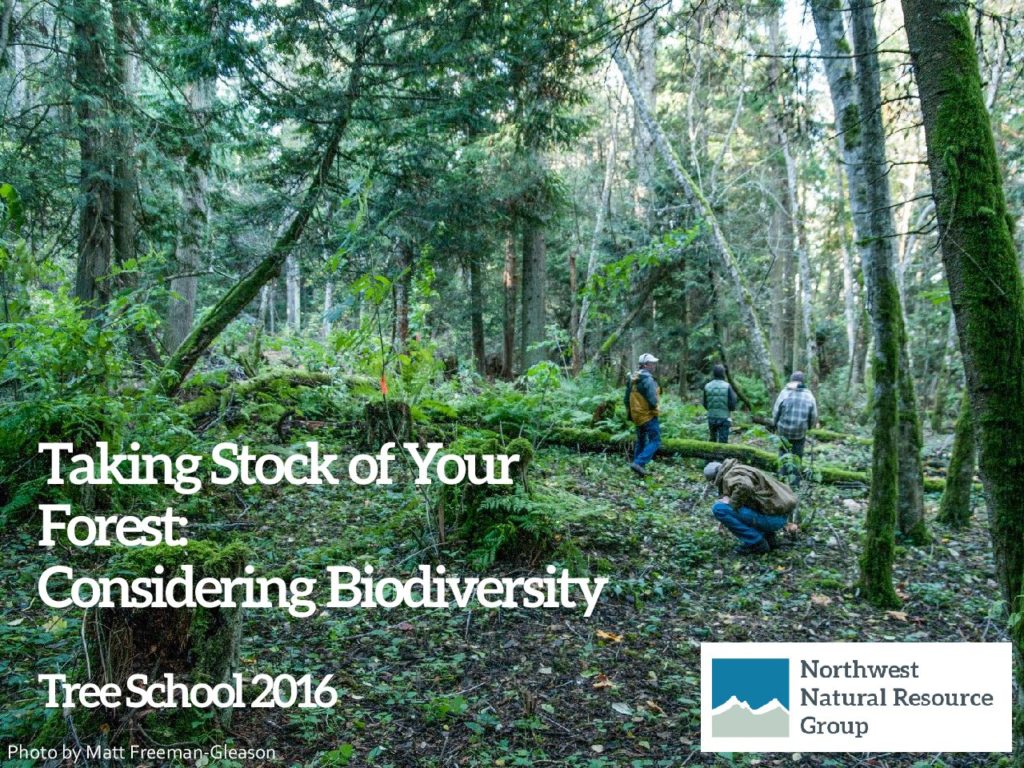 Taking Stock of Your Forest: Considering Biodiversity

Tree School 2016

Northwest Natural Resource Group

Photo by Matt Freeman-Gleason